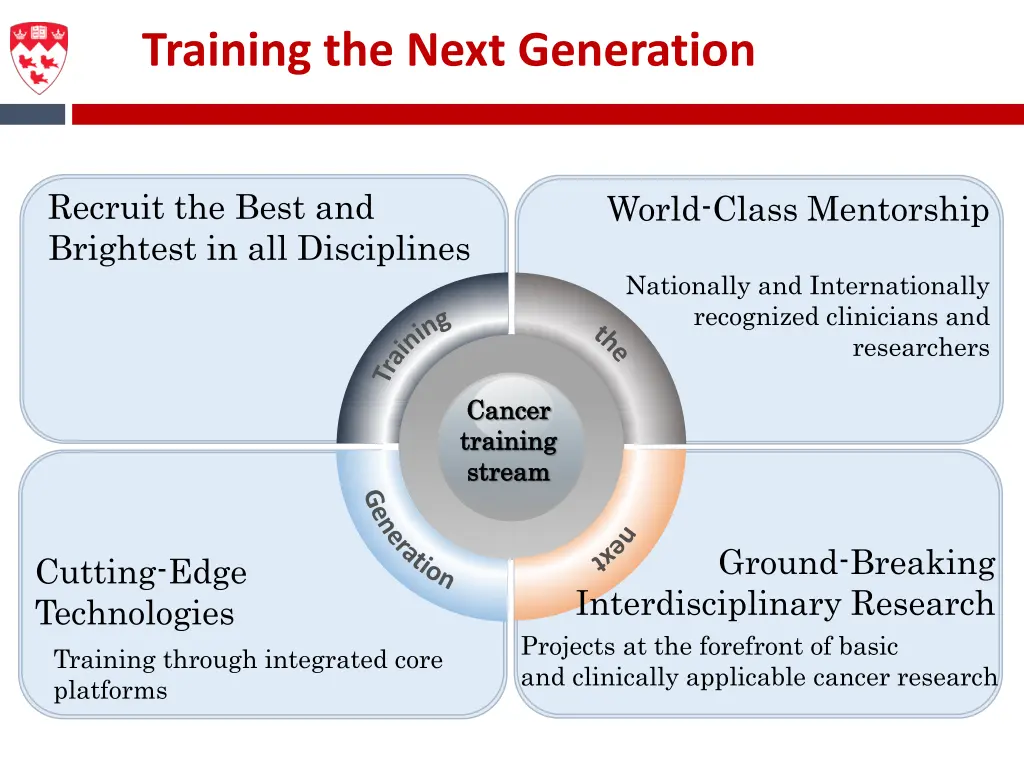 Training the Next Generation

Recruit the Best and Brightest in all Disciplines

World-Class Mentorship

Nationally and Internationally recognized clinicians and researchers

Training

the

Cancer training stream

Generation

next

Cutting-Edge Technologies

Training through integrated core platforms

Ground-Breaking Interdisciplinary Research

Projects at the forefront of basic and clinically applicable cancer research